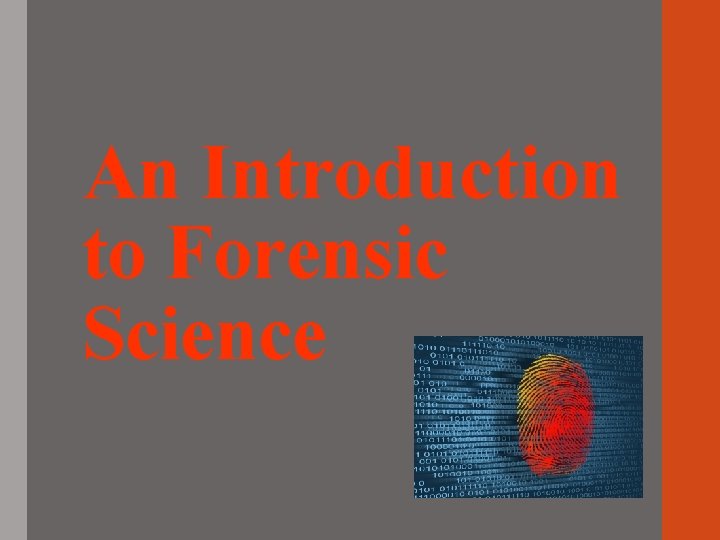 An Introduction to Forensic Science